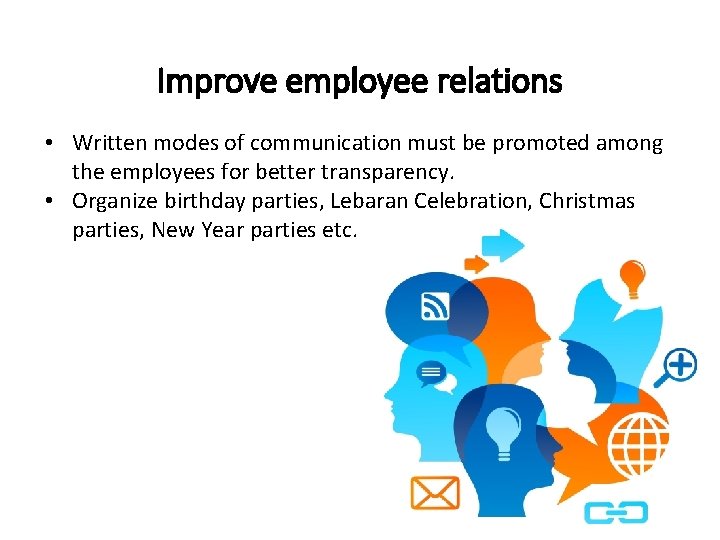 Improve employee relations

• Written modes of communication must be promoted among the employees for better transparency.
• Organize birthday parties, Lebaran Celebration, Christmas parties, New Year parties etc.